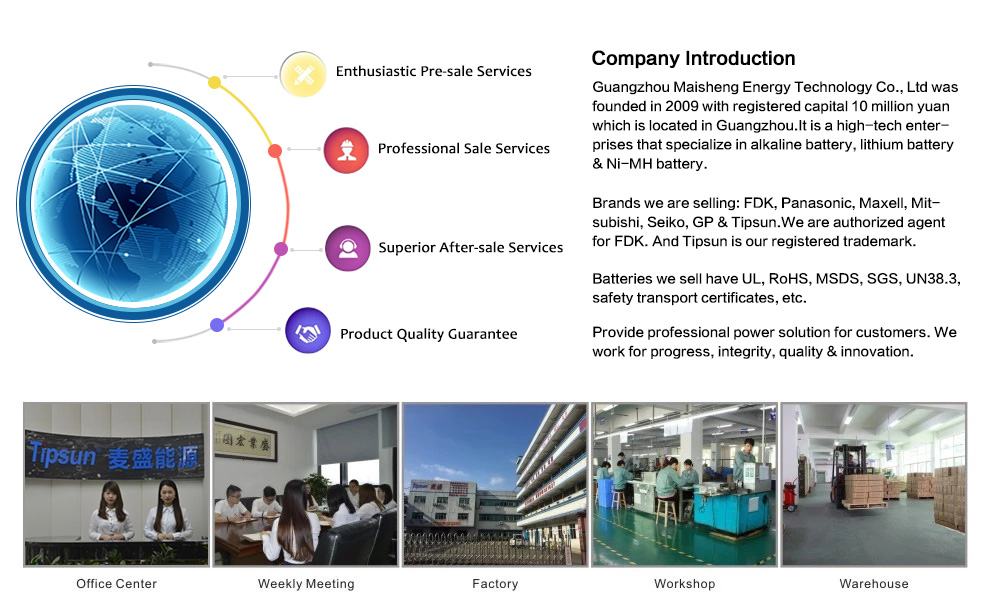 Enthusiastic Pre-sale Services

Professional Sale Services

Superior After-sale Services

Product Quality Guarantee

Company Introduction

Guangzhou Maisheng Energy Technology Co., Ltd was founded in 2009 with registered capital 10 million yuan which is located in Guangzhou.It is a high-tech enterprises that specialize in alkaline battery, lithium battery & Ni-MH battery.

Brands we are selling: FDK, Panasonic, Maxell, Mitsubishi, Seiko, GP & Tipsun.We are authorized agent for FDK. And Tipsun is our registered trademark.

Batteries we sell have UL, RoHS, MSDS, SGS, UN38.3, safety transport certificates, etc.

Provide professional power solution for customers. We work for progress, integrity, quality & innovation.

Tipsun 麦盛能源

Office Center

Weekly Meeting

Factory

Workshop

Warehouse